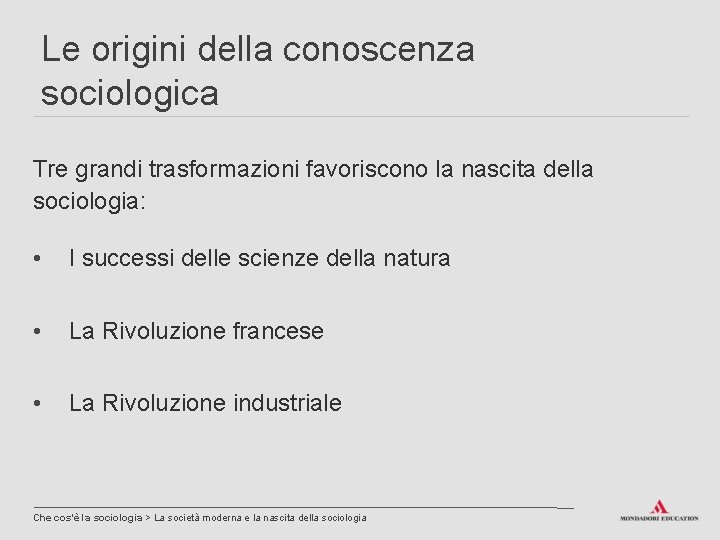 Le origini della conoscenza sociologica

Tre grandi trasformazioni favoriscono la nascita della sociologia:

• I successi delle scienze della natura

• La Rivoluzione francese

• La Rivoluzione industriale

Che cos'è la sociologia > La società moderna e la nascita della sociologia

MONDADORI EDUCATION